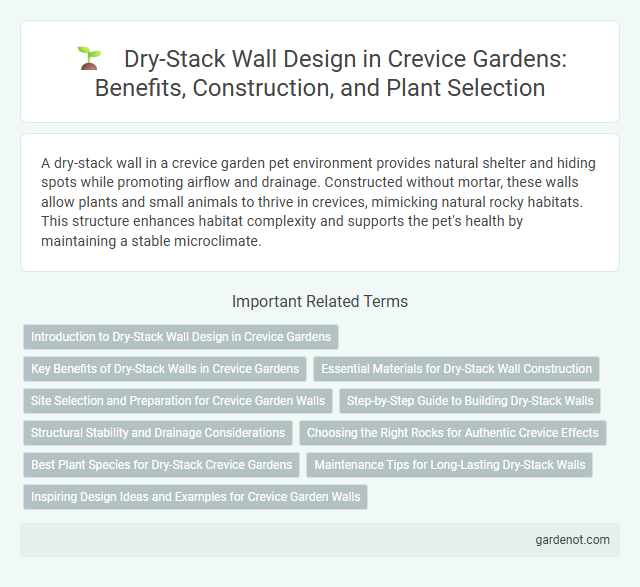 Dry-Stack Wall Design in Crevice Gardens: Benefits, Construction, and Plant Selection

A dry-stack wall in a crevice garden pet environment provides natural shelter and hiding spots while promoting airflow and drainage. Constructed without mortar, these walls allow plants and small animals to thrive in crevices, mimicking natural rocky habitats. This structure enhances habitat complexity and supports the pet's health by maintaining a stable microclimate.

Important Related Terms

Introduction to Dry-Stack Wall Design in Crevice Gardens

Key Benefits of Dry-Stack Walls in Crevice Gardens

Essential Materials for Dry-Stack Wall Construction

Site Selection and Preparation for Crevice Garden Walls

Step-by-Step Guide to Building Dry-Stack Walls

Structural Stability and Drainage Considerations

Choosing the Right Rocks for Authentic Crevice Effects

Best Plant Species for Dry-Stack Crevice Gardens

Maintenance Tips for Long-Lasting Dry-Stack Walls

Inspiring Design Ideas and Examples for Crevice Garden Walls

gardenot.com